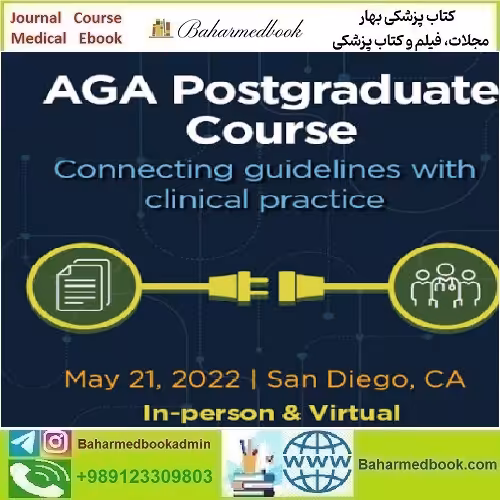 Journal Course
Medical Ebook

Baharmedbook

کتاب پزشکی بهار
مجلات، فیلم و کتاب پزشکی

AGA Postgraduate Course

Connecting guidelines with clinical practice

May 21, 2022 | San Diego, CA

In-person & Virtual

Baharmedbookadmin

+989123309803

WWW

Baharmedbook.com